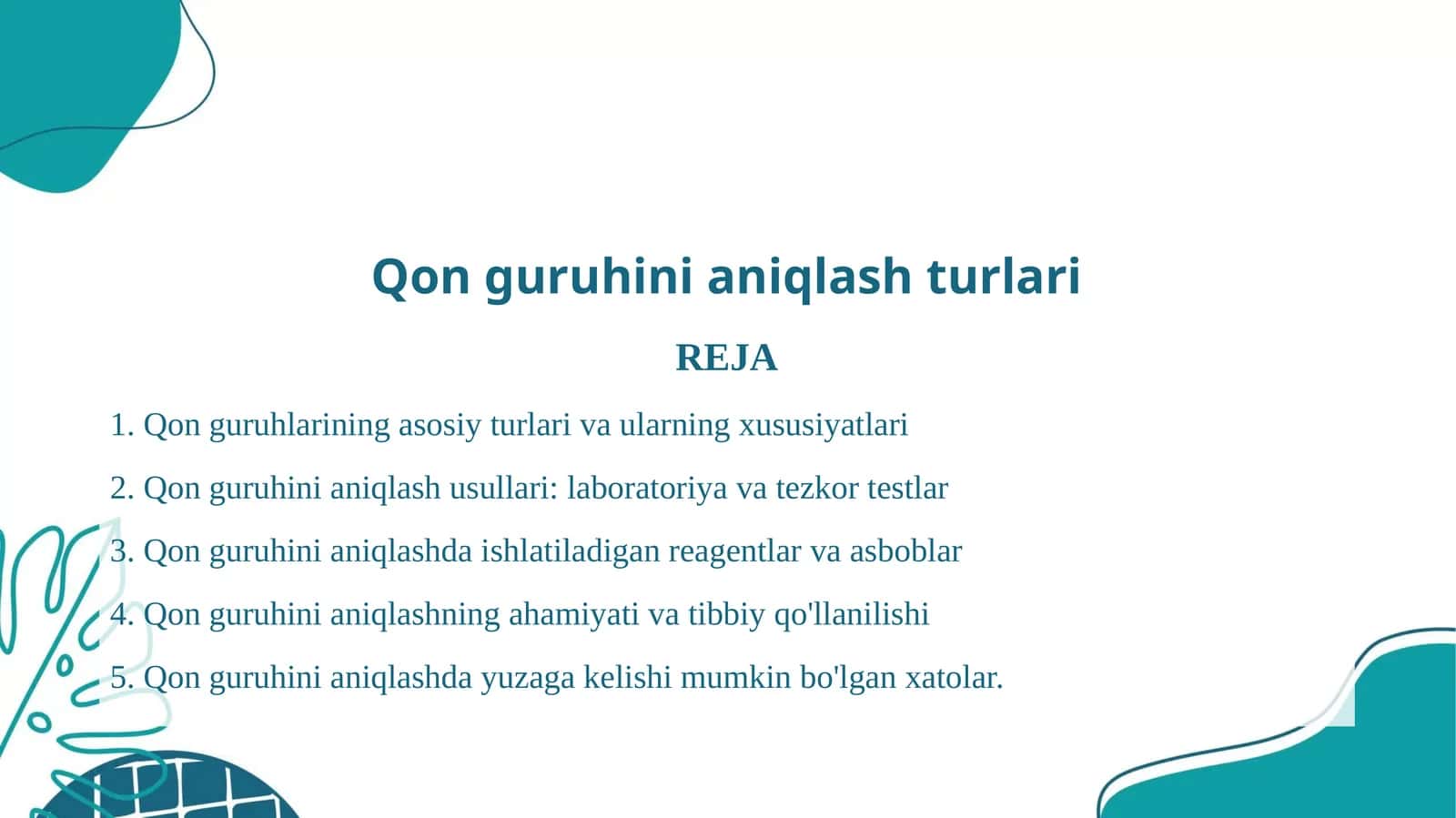 Qon guruhini aniqlash turlari

REJA

1. Qon guruhlarining asosiy turlari va ularning xususiyatlari

2. Qon guruhini aniqlash usullari: laboratoriya va tezkor testlar

3. Qon guruhini aniqlashda ishlatiladigan reagentlar va asboblar

4. Qon guruhini aniqlashning ahamiyati va tibbiy qo'llanilishi

5. Qon guruhini aniqlashda yuzaga kelishi mumkin bo'lgan xatolar.